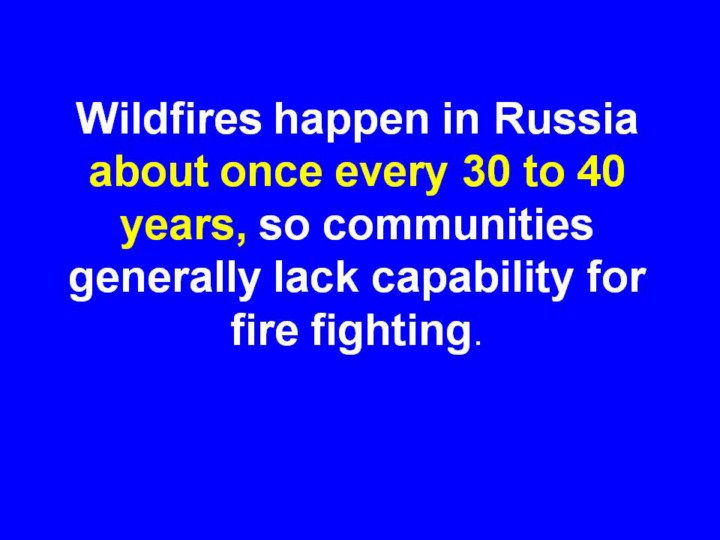 Wildfires happen in Russia about once every 30 to 40 years, so communities generally lack capability for fire fighting.